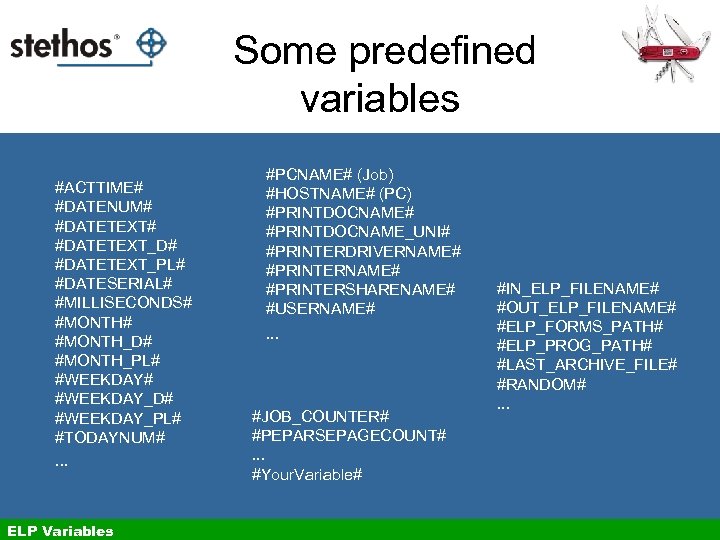 stethos®

Some predefined variables

#ACTTIME#
#DATENUM#
#DATETEXT#
#DATETEXT_D#
#DATETEXT_PL#
#DATESERIAL#
#MILLISECONDS#
#MONTH#
#MONTH_D#
#MONTH_PL#
#WEEKDAY#
#WEEKDAY_D#
#WEEKDAY_PL#
#TODAYNUM#
...

#PCNAME# (Job)
#HOSTNAME# (PC)
#PRINTDOCNAME#
#PRINTDOCNAME_UNI#
#PRINTERDRIVERNAME#
#PRINTERNAME#
#PRINTERSHARENAME#
#USERNAME#
...

#JOB_COUNTER#
#PEPARSEPAGECOUNT#
...
#YourVariable#

#IN_ELP_FILENAME#
#OUT_ELP_FILENAME#
#ELP_FORMS_PATH#
#ELP_PROG_PATH#
#LAST_ARCHIVE_FILE#
#RANDOM#
...

ELP Variables